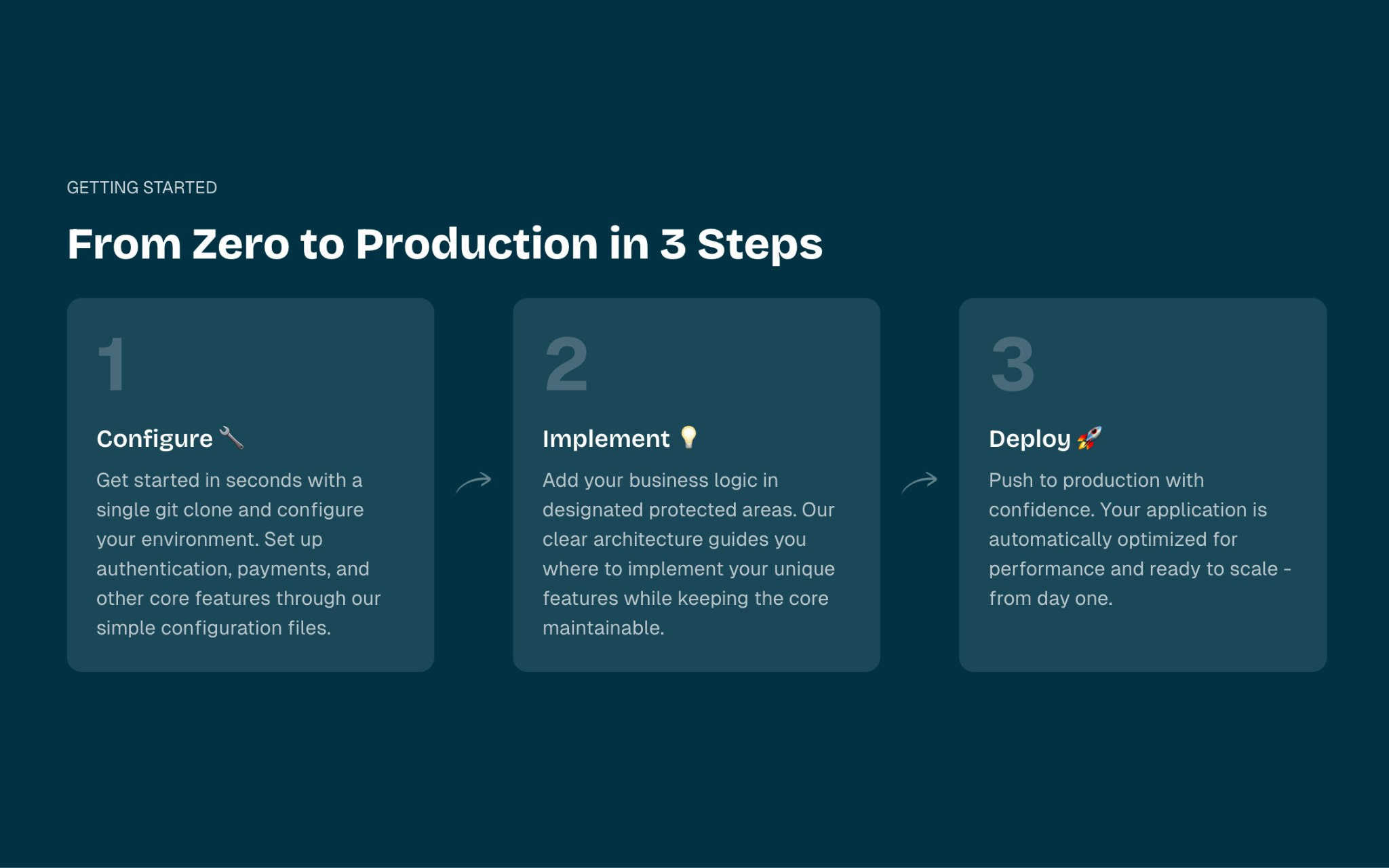 GETTING STARTED

From Zero to Production in 3 Steps

1

Configure 🔧

Get started in seconds with a single git clone and configure your environment. Set up authentication, payments, and other core features through our simple configuration files.

2

Implement 💡

Add your business logic in designated protected areas. Our clear architecture guides you where to implement your unique features while keeping the core maintainable.

3

Deploy 🚀

Push to production with confidence. Your application is automatically optimized for performance and ready to scale - from day one.